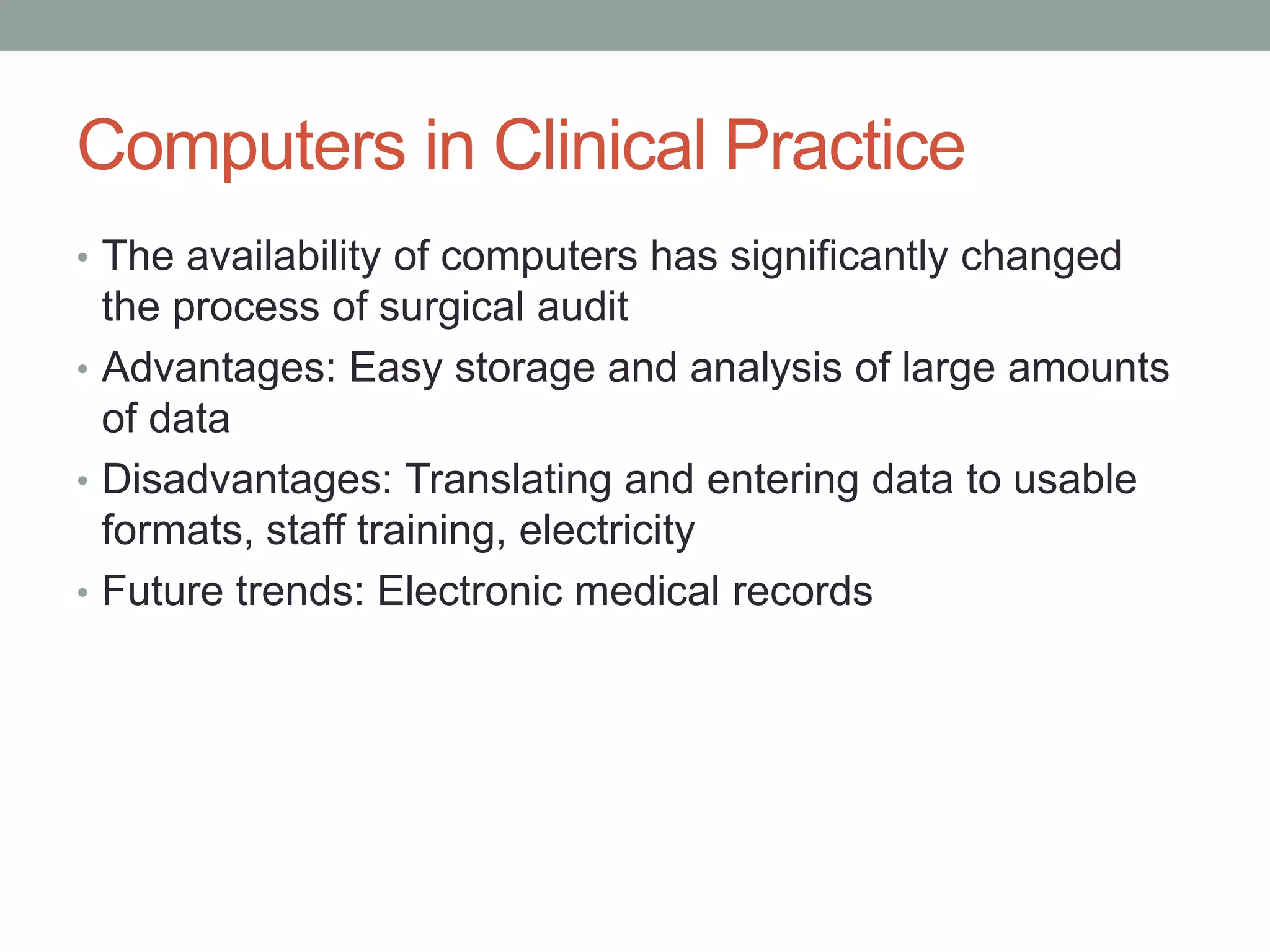 Computers in Clinical Practice

• The availability of computers has significantly changed the process of surgical audit
• Advantages: Easy storage and analysis of large amounts of data
• Disadvantages: Translating and entering data to usable formats, staff training, electricity
• Future trends: Electronic medical records